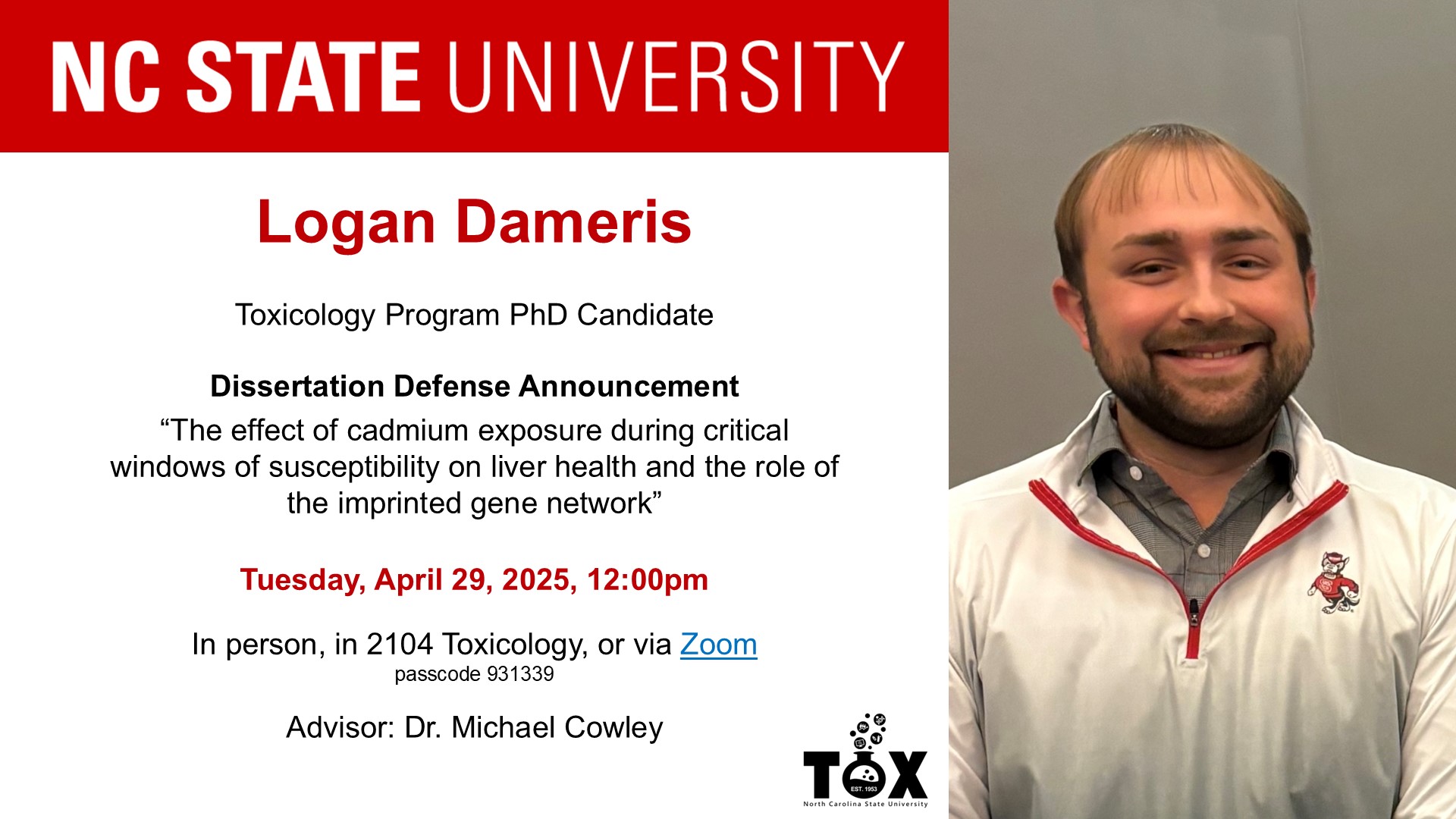 NC STATE UNIVERSITY

Logan Dameris

Toxicology Program PhD Candidate

Dissertation Defense Announcement

“The effect of cadmium exposure during critical windows of susceptibility on liver health and the role of the imprinted gene network”

Tuesday, April 29, 2025, 12:00pm

In person, in 2104 Toxicology, or via Zoom
passcode 931339

Advisor: Dr. Michael Cowley

TOX
EST. 1953
North Carolina State University